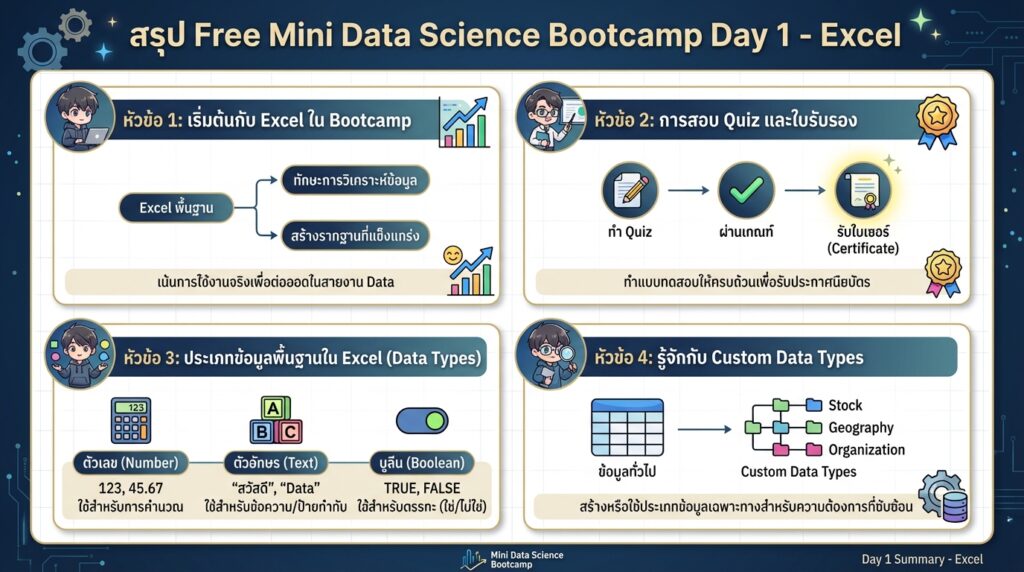 สรุป Free Mini Data Science Bootcamp Day 1 - Excel

หัวข้อ 1: เริ่มต้นกับ Excel ใน Bootcamp

Excel พื้นฐาน

ทักษะการวิเคราะห์ข้อมูล

สร้างรากฐานที่แข็งแกร่ง

เน้นการใช้งานจริงเพื่อต่อยอดในสายงาน Data

หัวข้อ 2: การสอบ Quiz และใบรับรอง

ทำ Quiz

ผ่านเกณฑ์

รับใบเซอร์ (Certificate)

ทำแบบทดสอบให้ครบถ้วนเพื่อรับประกาศนียบัตร

หัวข้อ 3: ประเภทข้อมูลพื้นฐานใน Excel (Data Types)

123

A B C

ตัวเลข (Number)
123, 45.67
ใช้สำหรับการคำนวณ

ตัวอักษร (Text)
"สวัสดี", "Data"
ใช้สำหรับข้อความ/ป้ายกำกับ

บูลีน (Boolean)
TRUE, FALSE
ใช้สำหรับตรรกะ (ใช่/ไม่ใช่)

หัวข้อ 4: รู้จักกับ Custom Data Types

ข้อมูลทั่วไป

Stock
Geography
Organization

Custom Data Types

สร้างหรือใช้ประเภทข้อมูลเฉพาะทางสำหรับความต้องการที่ซับซ้อน

Mini Data Science Bootcamp

Day 1 Summary - Excel